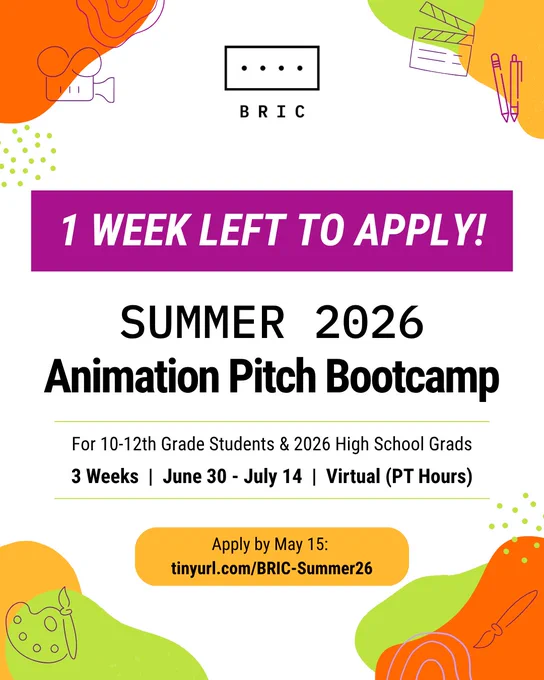 BRIC

1 WEEK LEFT TO APPLY!

SUMMER 2026
Animation Pitch Bootcamp

For 10-12th Grade Students & 2026 High School Grads

3 Weeks | June 30 - July 14 | Virtual (PT Hours)

Apply by May 15:
tinyurl.com/BRIC-Summer26